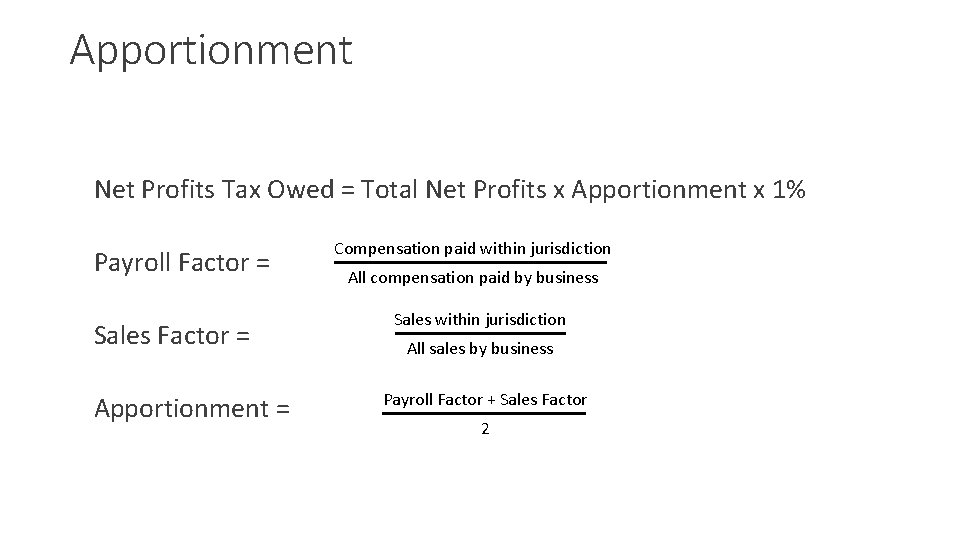 Apportionment

Net Profits Tax Owed = Total Net Profits x Apportionment x 1%

Payroll Factor = $\frac{\text{Compensation paid within jurisdiction}}{\text{All compensation paid by business}}$

Sales Factor = $\frac{\text{Sales within jurisdiction}}{\text{All sales by business}}$

Apportionment = $\frac{\text{Payroll Factor + Sales Factor}}{2}$